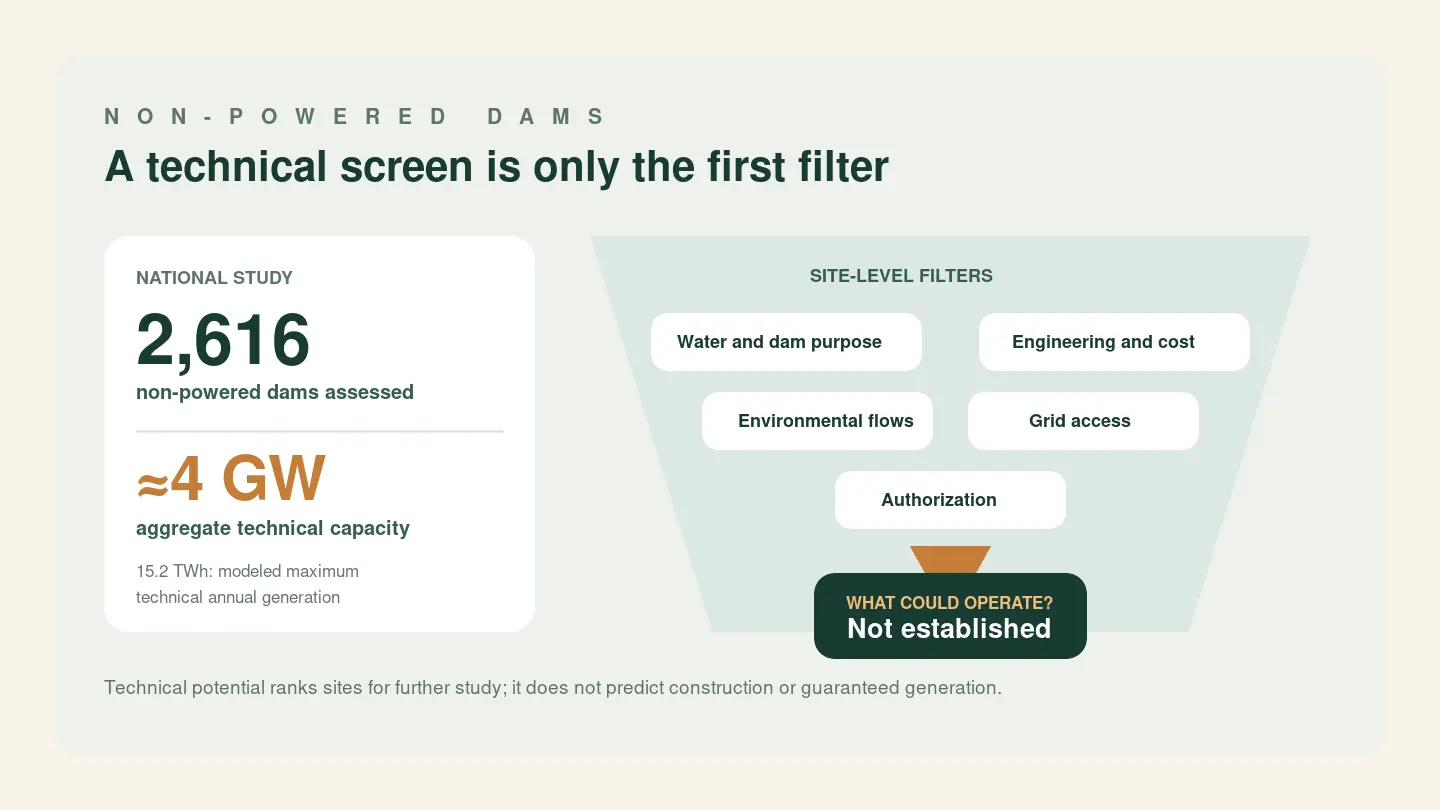 NON-POWERED DAMS

A technical screen is only the first filter

NATIONAL STUDY

2,616

non-powered dams assessed

≈4 GW

aggregate technical capacity

15.2 TWh: modeled maximum technical annual generation

SITE-LEVEL FILTERS

Water and dam purpose

Engineering and cost

Environmental flows

Grid access

Authorization

WHAT COULD OPERATE?

Not established

Technical potential ranks sites for further study; it does not predict construction or guaranteed generation.